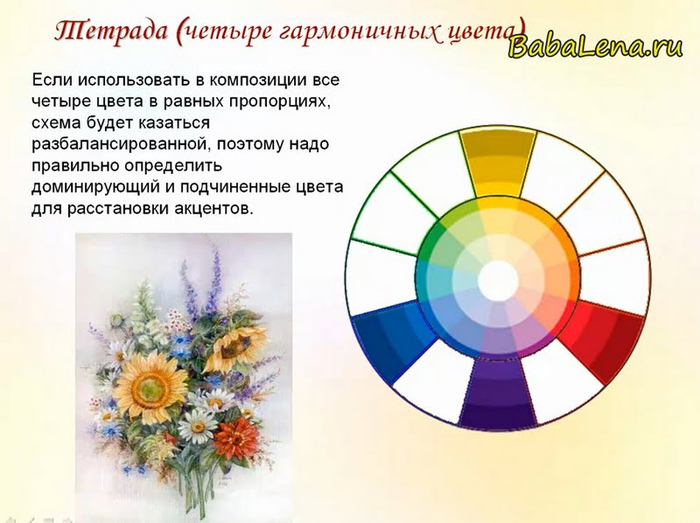 Тетрада (четыре гармоничных цвета)

BabaLena.ru

Если использовать в композиции все четыре цвета в равных пропорциях, схема будет казаться разбалансированной, поэтому надо правильно определить доминирующий и подчиненные цвета для расстановки акцентов.